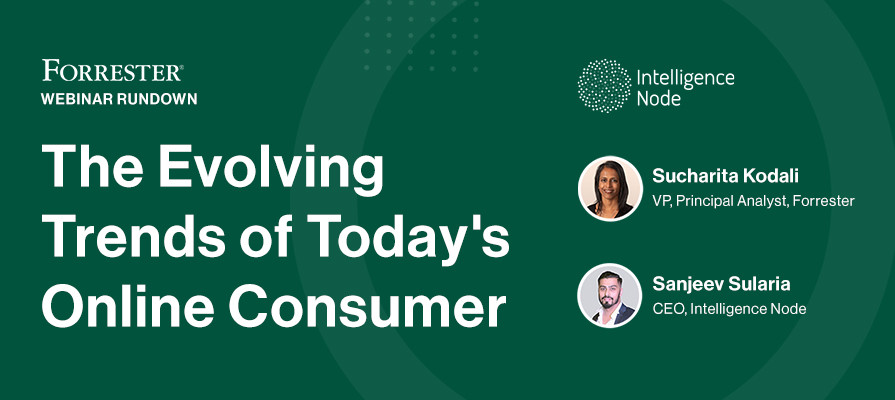 FORRESTER®
WEBINAR RUNDOWN

The Evolving Trends of Today's Online Consumer

Intelligence Node

Sucharita Kodali
VP, Principal Analyst, Forrester

Sanjeev Sularia
CEO, Intelligence Node